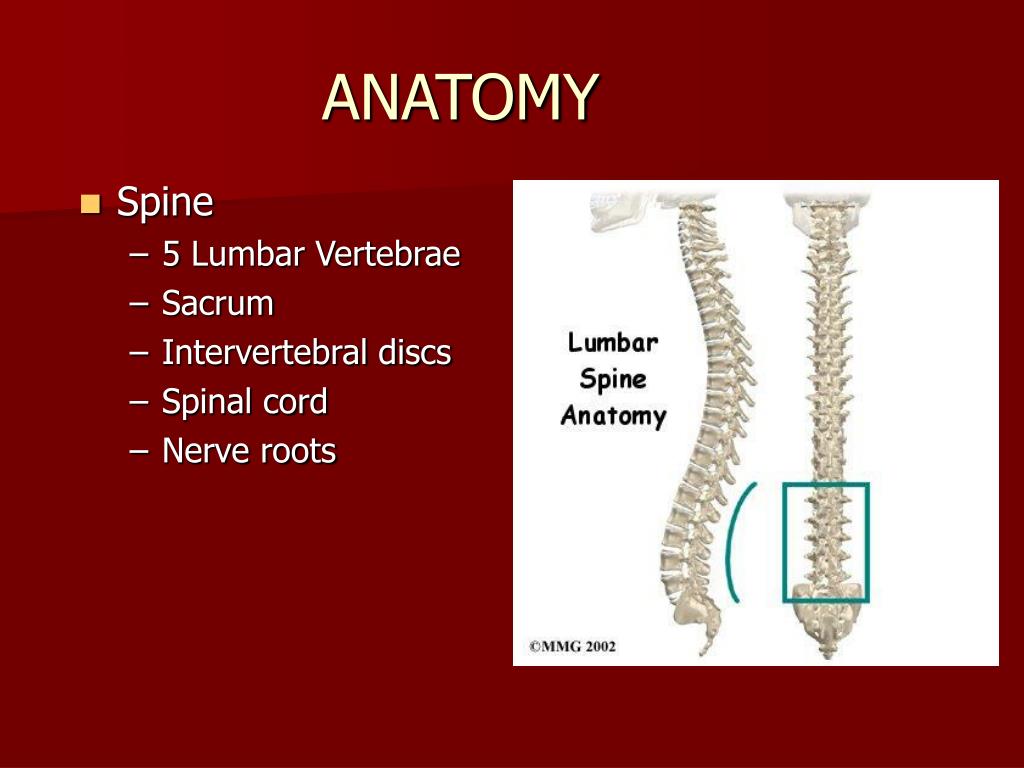 ANATOMY

Spine
– 5 Lumbar Vertebrae
– Sacrum
– Intervertebral discs
– Spinal cord
– Nerve roots

Lumbar Spine Anatomy

©MMG 2002